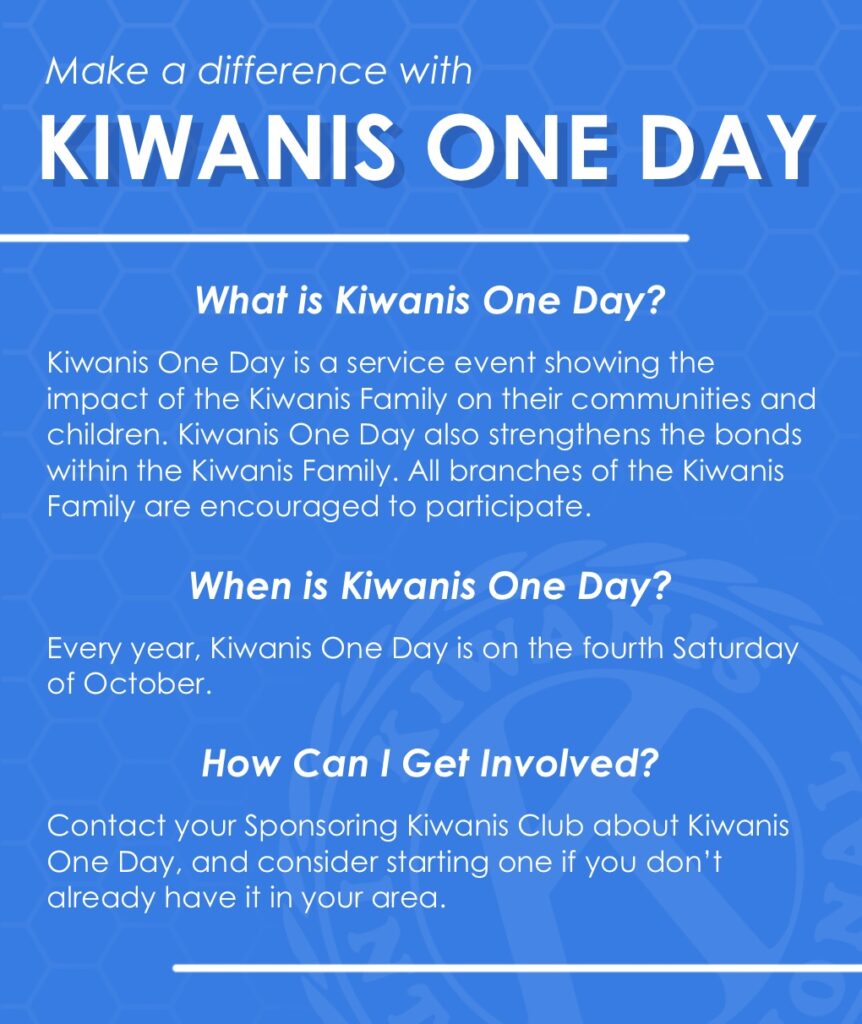 Make a difference with
KIWANIS ONE DAY

What is Kiwanis One Day?

Kiwanis One Day is a service event showing the impact of the Kiwanis Family on their communities and children. Kiwanis One Day also strengthens the bonds within the Kiwanis Family. All branches of the Kiwanis Family are encouraged to participate.

When is Kiwanis One Day?

Every year, Kiwanis One Day is on the fourth Saturday of October.

How Can I Get Involved?

Contact your Sponsoring Kiwanis Club about Kiwanis One Day, and consider starting one if you don't already have it in your area.